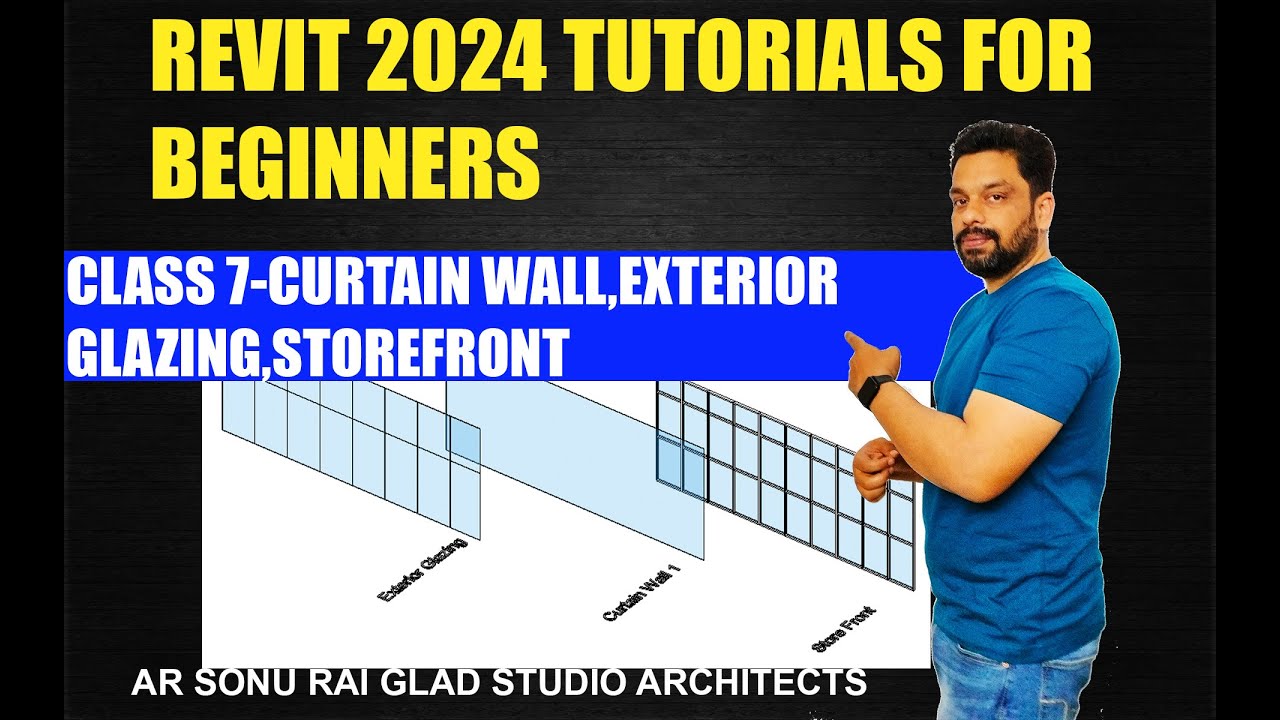 REVIT 2024 TUTORIALS FOR BEGINNERS

CLASS 7-CURTAIN WALL,EXTERIOR GLAZING,STOREFRONT

Exterior Glazing

Curtain Wall 1

Store Front

AR SONU RAI GLAD STUDIO ARCHITECTS